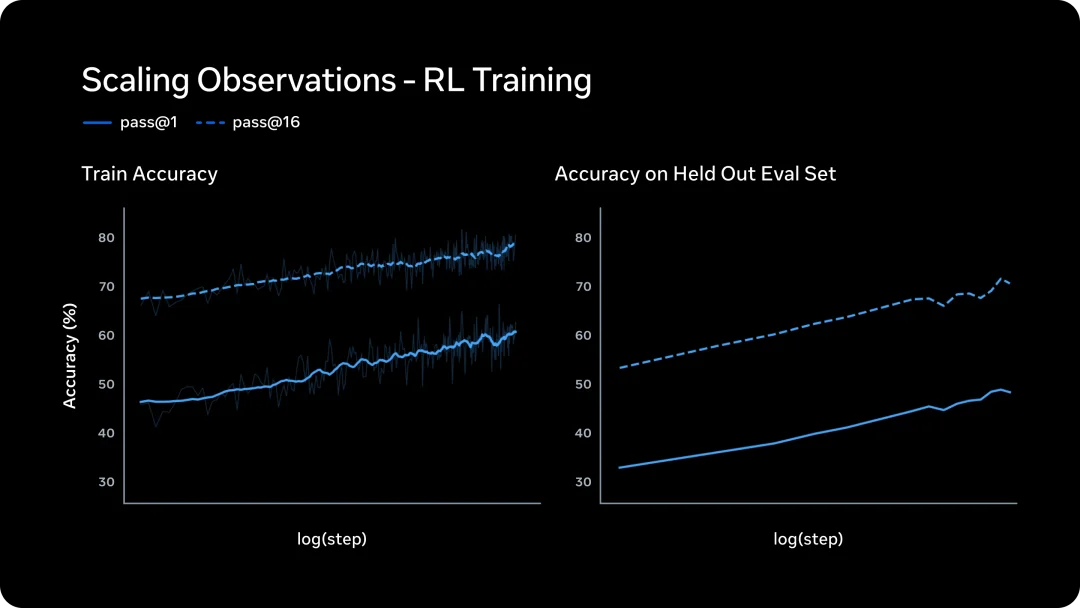 Scaling Observations - RL Training

pass@1 pass@16

Train Accuracy

Accuracy (%)

80
70
60
50
40
30

log(step)

Accuracy on Held Out Eval Set

80
70
60
50
40
30

log(step)